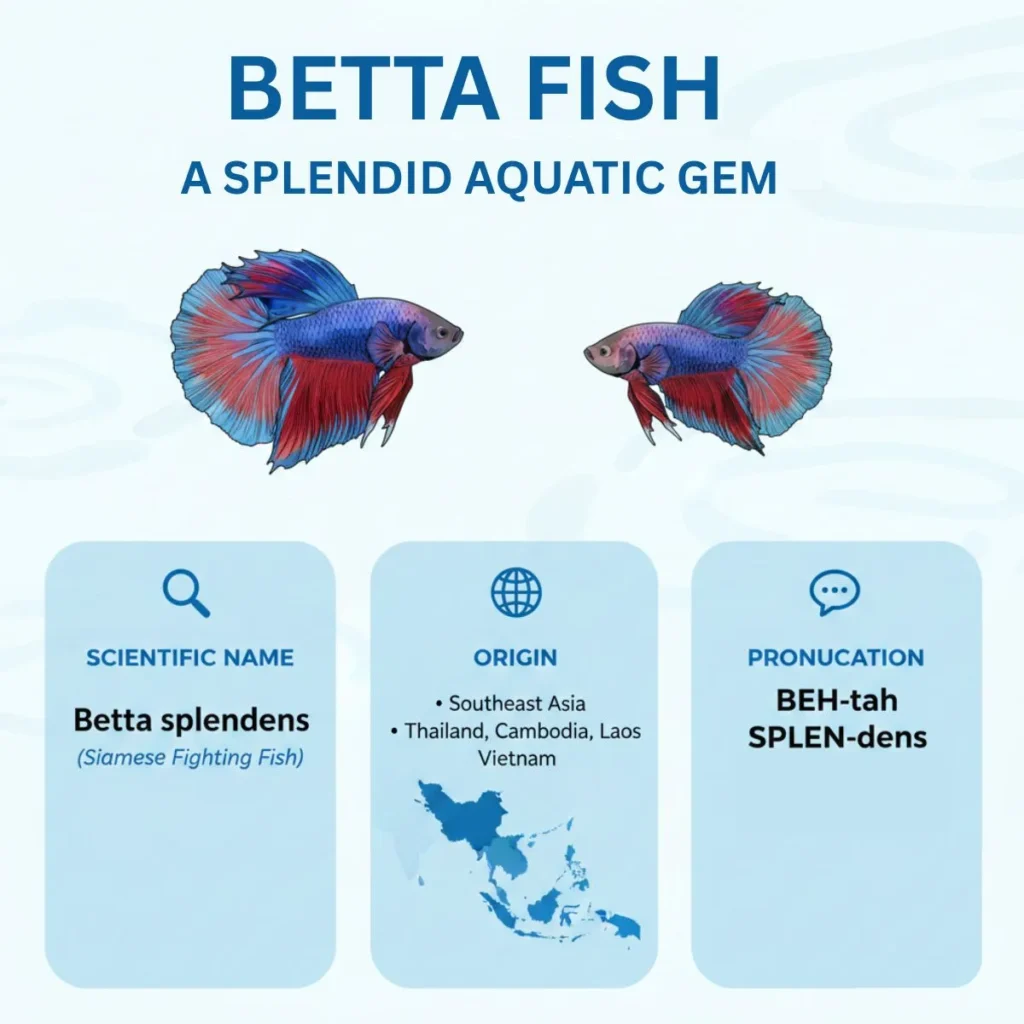 BETTA FISH

A SPLENDID AQUATIC GEM

SCIENTIFIC NAME

Betta splendens

(Siamese Fighting Fish)

ORIGIN

• Southeast Asia
• Thailand, Cambodia, Laos Vietnam

PRONUCATION

BEH-tah SPLEN-dens